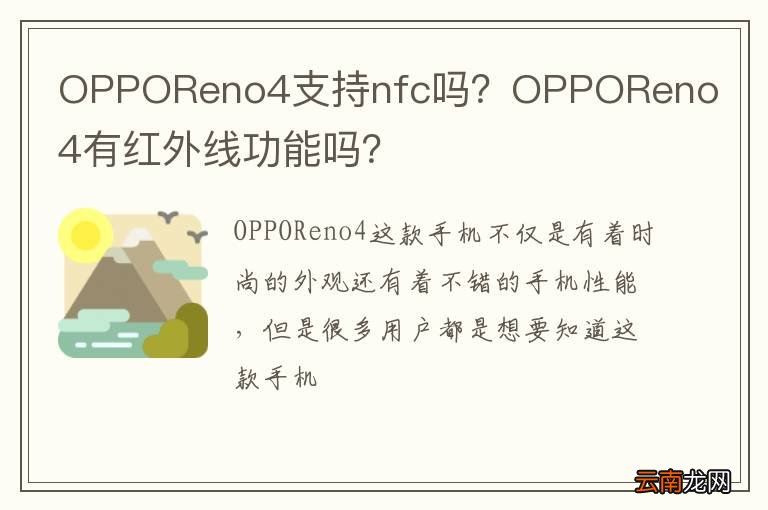 OPPOReno4支持nfc吗？OPPOReno4有红外线功能吗？

OPPOReno4这款手机不仅是有着时尚的外观还有着不错的手机性能，但是很多用户都是想要知道这款手机

云南龙网